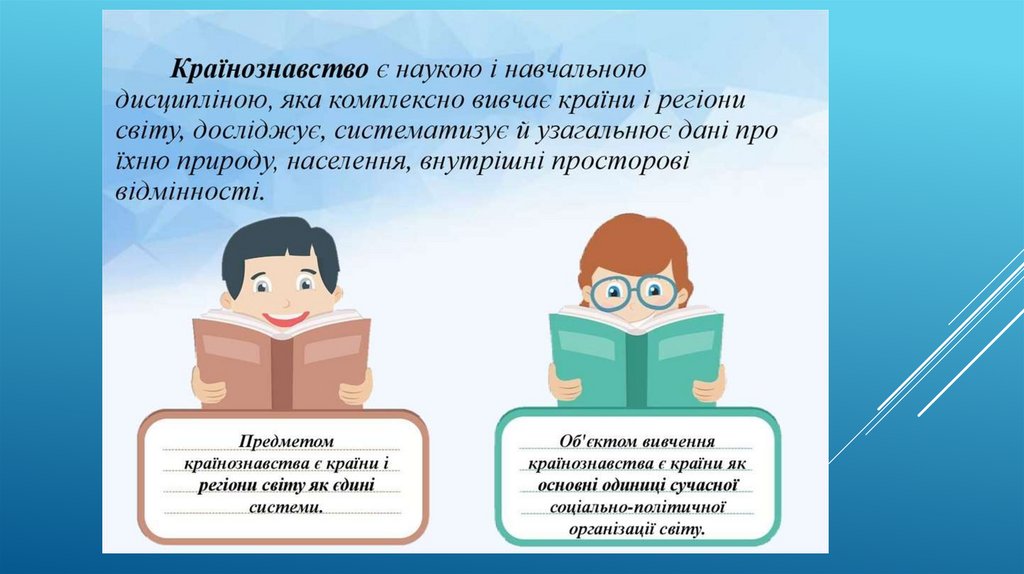 Країнознавство є наукою і навчальною дисципліною, яка комплексно вивчає країни і регіони світу, досліджує, систематизує й узагальнює дані про їхню природу, населення, внутрішні просторові відмінності.

Предметом країнознавства є країни і регіони світу як єдині системи.

Об'єктом вивчення країнознавства є країни як основні одиниці сучасної соціально-політичної організації світу.